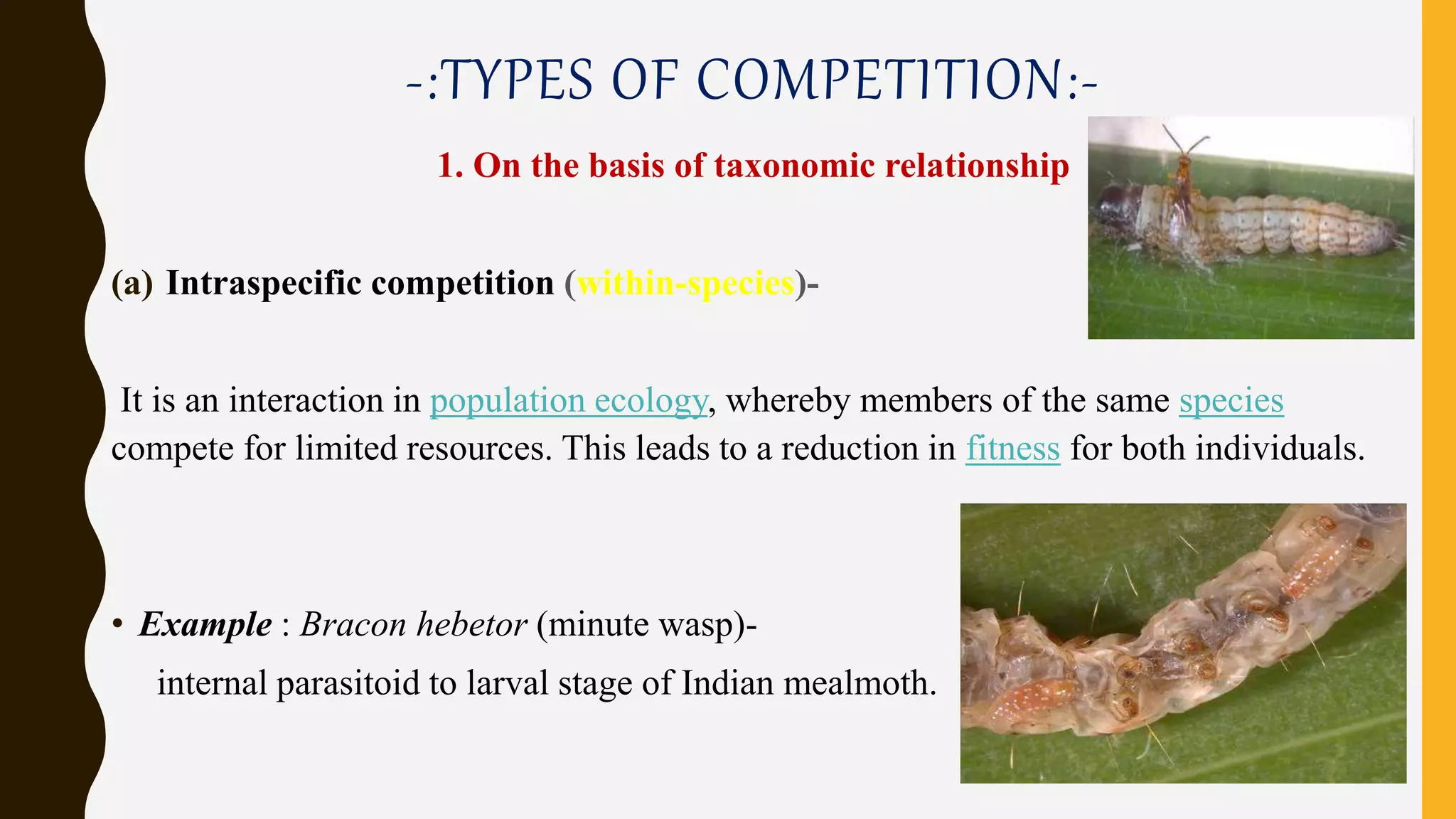 -:TYPES OF COMPETITION:-

1. On the basis of taxonomic relationship

(a) Intraspecific competition (within-species)-

It is an interaction in population ecology, whereby members of the same species compete for limited resources. This leads to a reduction in fitness for both individuals.

• Example : Bracon hebetor (minute wasp)- internal parasitoid to larval stage of Indian mealmoth.